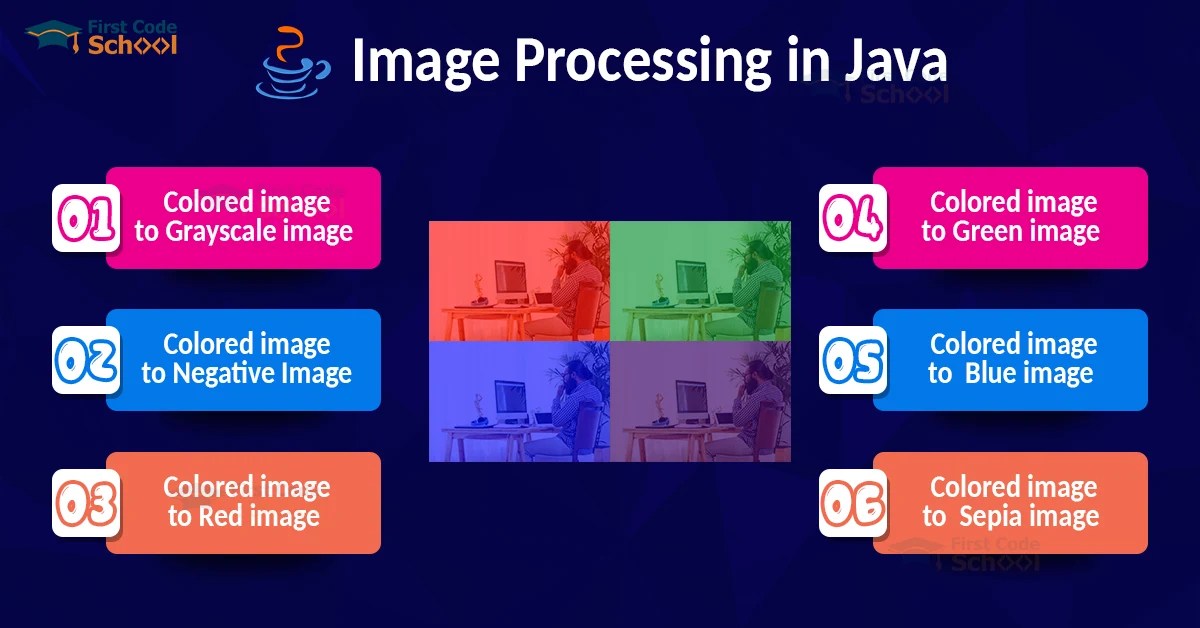 First Code School

Image Processing in Java

01 Colored image to Grayscale image

02 Colored image to Negative Image

03 Colored image to Red image

04 Colored image to Green image

05 Colored image to Blue image

06 Colored image to Sepia image

First Code School